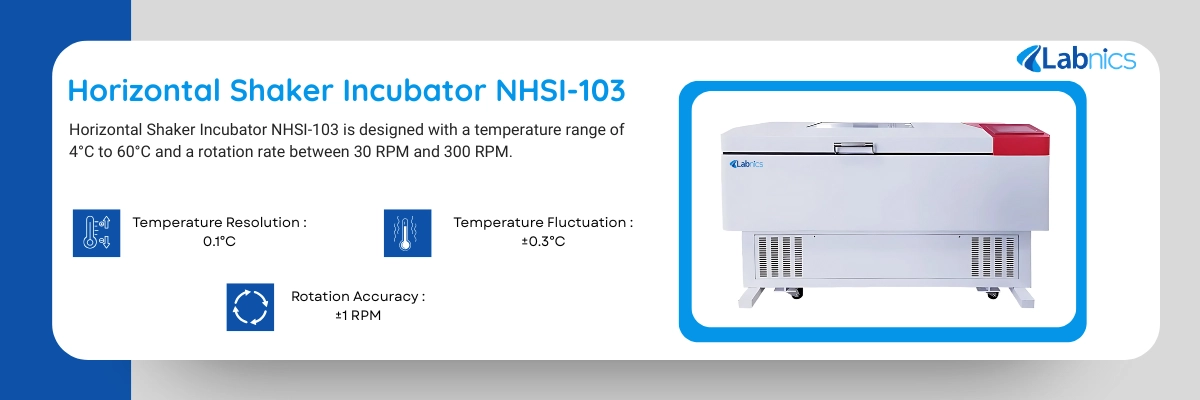 Labnics

Horizontal Shaker Incubator NHSI-103

Horizontal Shaker Incubator NHSI-103 is designed with a temperature range of 4°C to 60°C and a rotation rate between 30 RPM and 300 RPM.

Temperature Resolution :
0.1°C

Temperature Fluctuation :
±0.3°C

Rotation Accuracy :
±1 RPM

Labnics